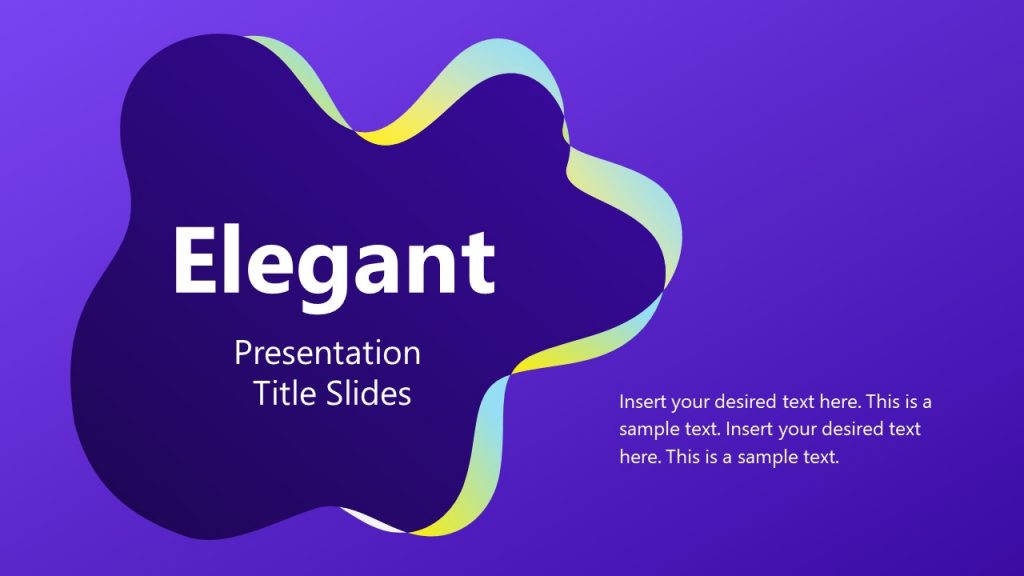 Elegant

Presentation Title Slides

Insert your desired text here. This is a sample text. Insert your desired text here. This is a sample text.